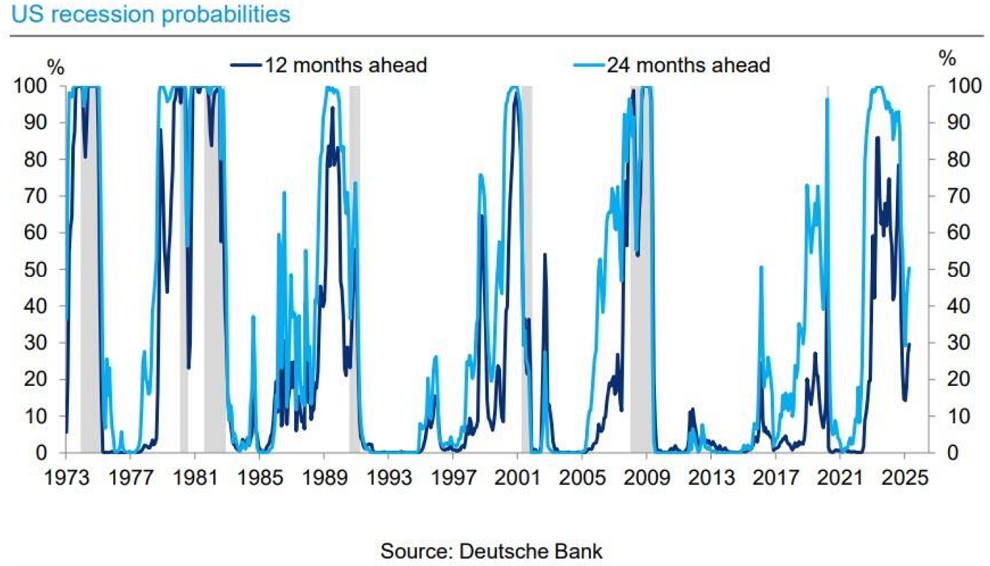 US recession probabilities

12 months ahead
24 months ahead

%
100
90
80
70
60
50
40
30
20
10
0

%
100
90
80
70
60
50
40
30
20
10
0

1973 1977 1981 1985 1989 1993 1997 2001 2005 2009 2013 2017 2021 2025

Source: Deutsche Bank